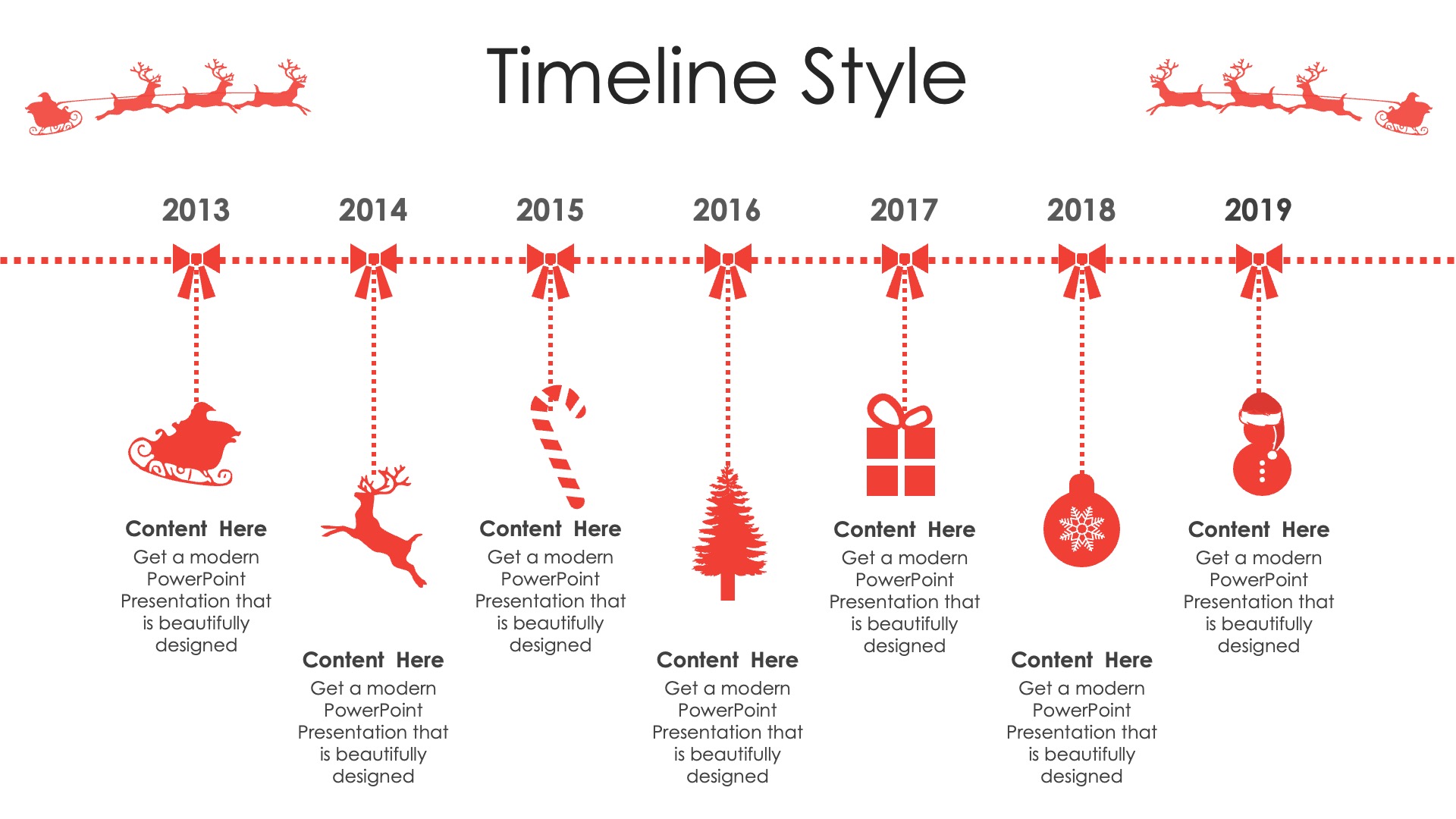 Timeline Style

2013

Content Here
Get a modern PowerPoint Presentation that is beautifully designed

2014

Content Here
Get a modern PowerPoint Presentation that is beautifully designed

2015

Content Here
Get a modern PowerPoint Presentation that is beautifully designed

2016

Content Here
Get a modern PowerPoint Presentation that is beautifully designed

2017

Content Here
Get a modern PowerPoint Presentation that is beautifully designed

2018

Content Here
Get a modern PowerPoint Presentation that is beautifully designed

2019

Content Here
Get a modern PowerPoint Presentation that is beautifully designed